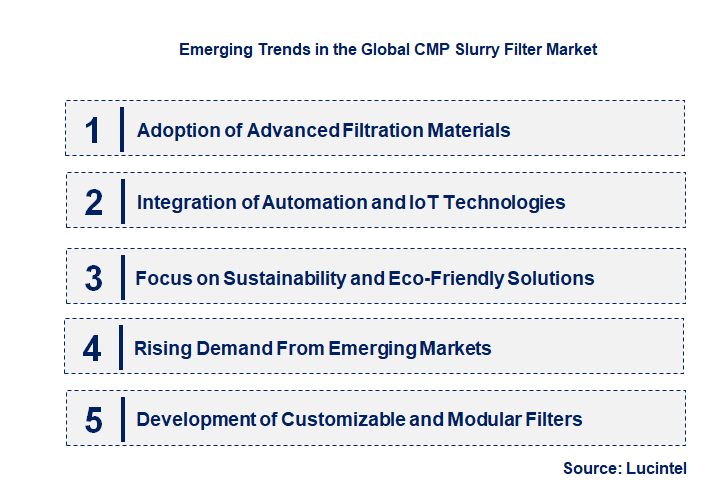 Emerging Trends in the Global CMP Slurry Filter Market

1 Adoption of Advanced Filtration Materials

2 Integration of Automation and IoT Technologies

3 Focus on Sustainability and Eco-Friendly Solutions

4 Rising Demand From Emerging Markets

5 Development of Customizable and Modular Filters

Source: Lucintel